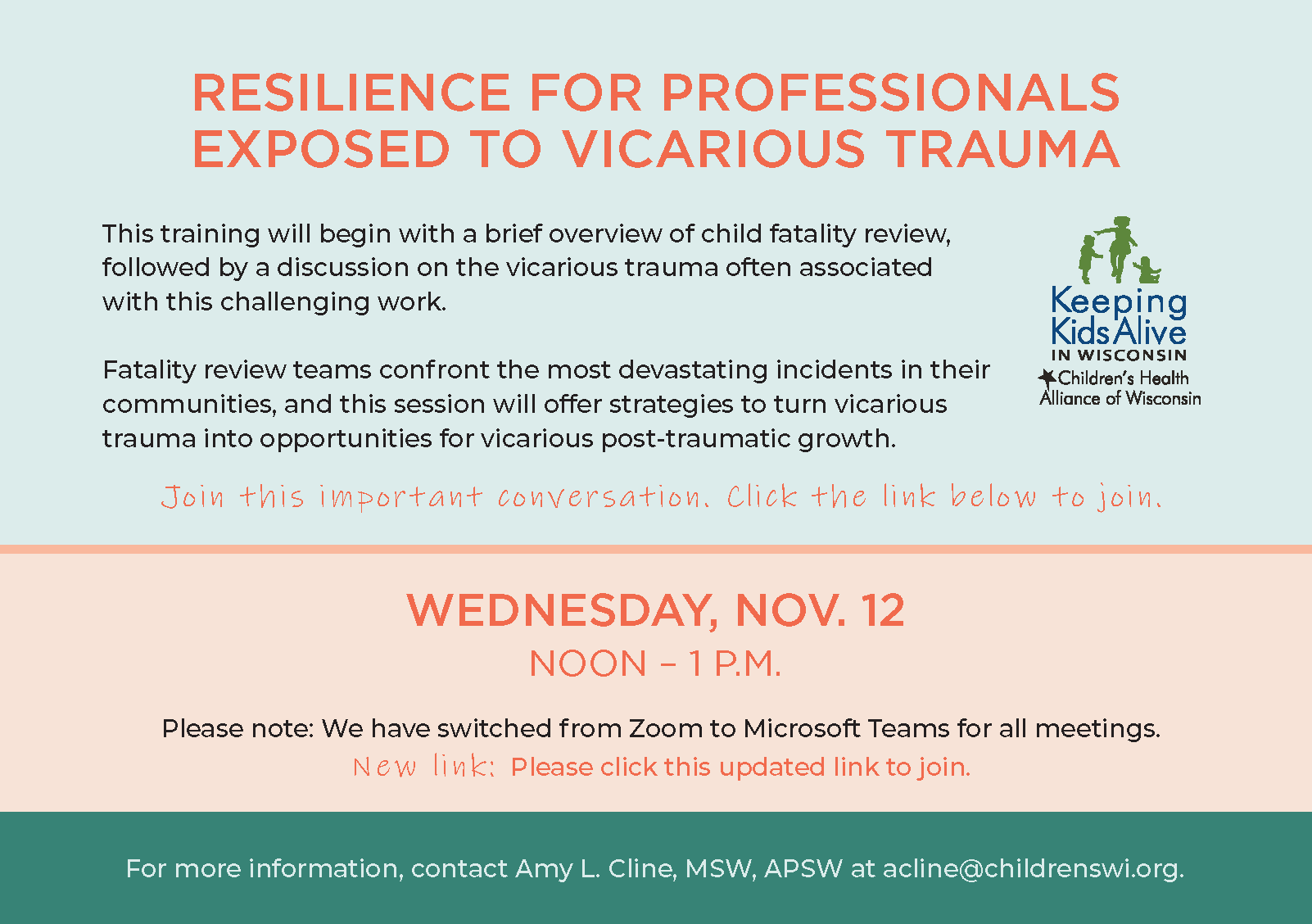 RESILIENCE FOR PROFESSIONALS EXPOSED TO VICARIOUS TRAUMA

This training will begin with a brief overview of child fatality review, followed by a discussion on the vicarious trauma often associated with this challenging work.

Fatality review teams confront the most devastating incidents in their communities, and this session will offer strategies to turn vicarious trauma into opportunities for vicarious post-traumatic growth.

Keeping Kids Alive
IN WISCONSIN
Children's Health Alliance of Wisconsin

Join this important conversation. Click the link below to join.

WEDNESDAY, NOV. 12
NOON – 1 P.M.

Please note: We have switched from Zoom to Microsoft Teams for all meetings.
New link: Please click this updated link to join.

For more information, contact Amy L. Cline, MSW, APSW at acline@childrenswi.org.